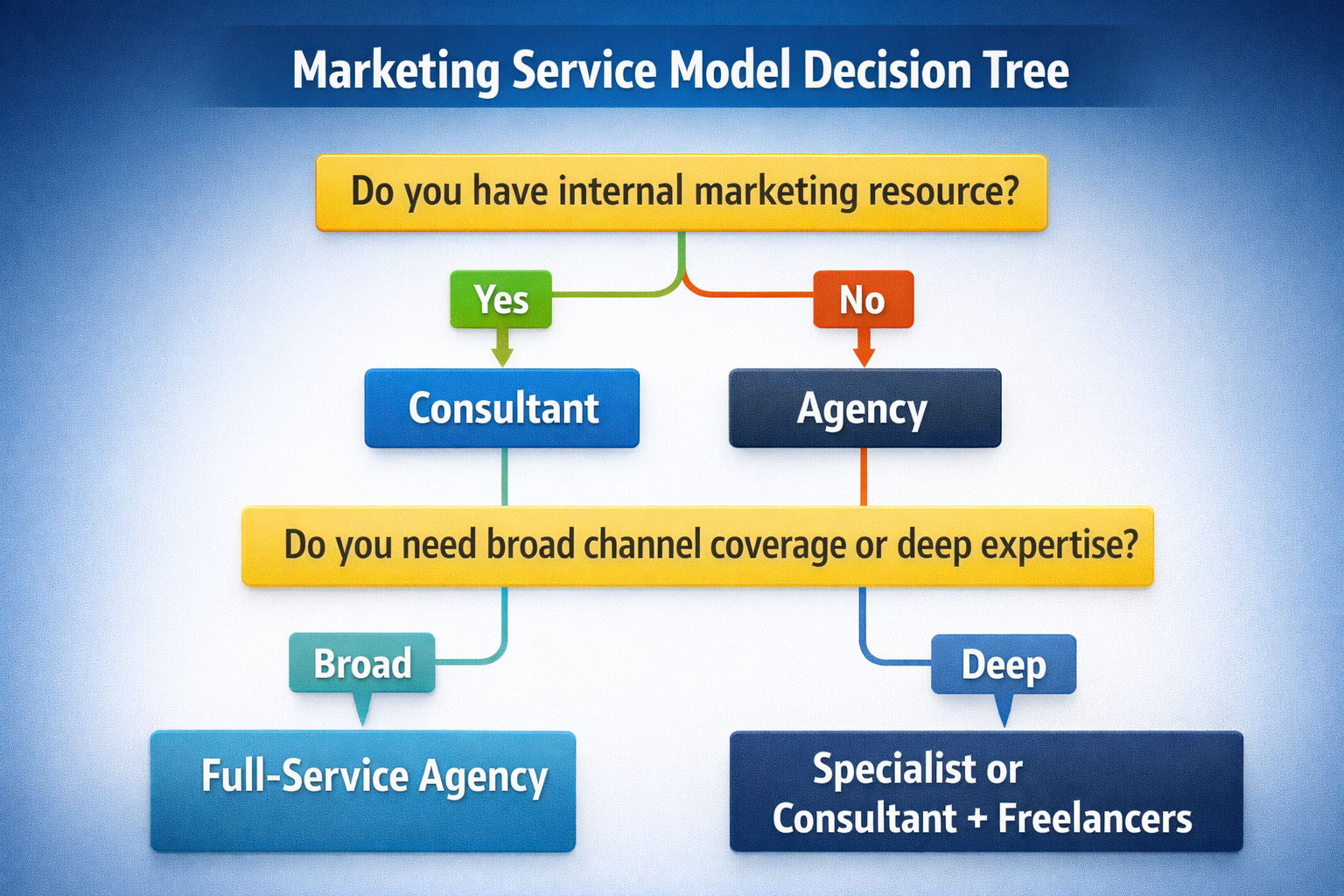 Marketing Service Model Decision Tree

Do you have internal marketing resource?

Yes

No

Consultant

Agency

Do you need broad channel coverage or deep expertise?

Broad

Deep

Full-Service Agency

Specialist or Consultant + Freelancers